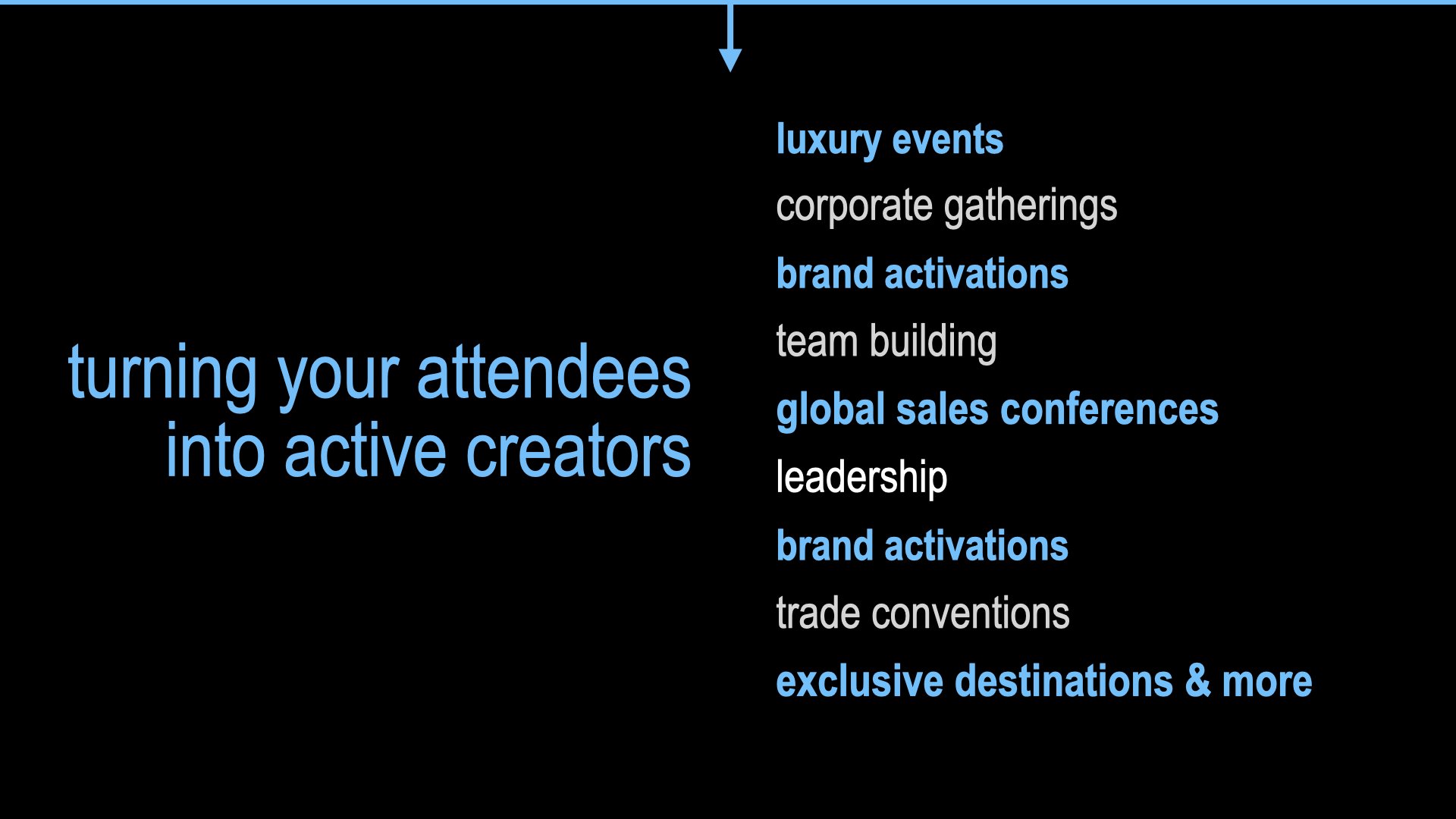 turning your attendees into active creators

luxury events
corporate gatherings
brand activations
team building
global sales conferences
leadership
brand activations
trade conventions
exclusive destinations & more